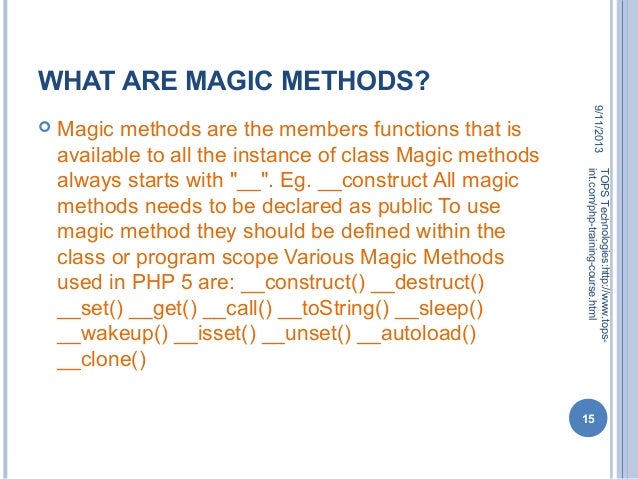 WHAT ARE MAGIC METHODS?

Magic methods are the members functions that is available to all the instance of class Magic methods always starts with "__". Eg. __construct All magic methods needs to be declared as public To use magic method they should be defined within the class or program scope Various Magic Methods used in PHP 5 are: __construct() __destruct() __set() __get() __call() __toString() __sleep() __wakeup() __isset() __unset() __autoload() __clone()

9/11/2013

TOPS Technologies:http://www.tops-int.com/php-training-course.html

15